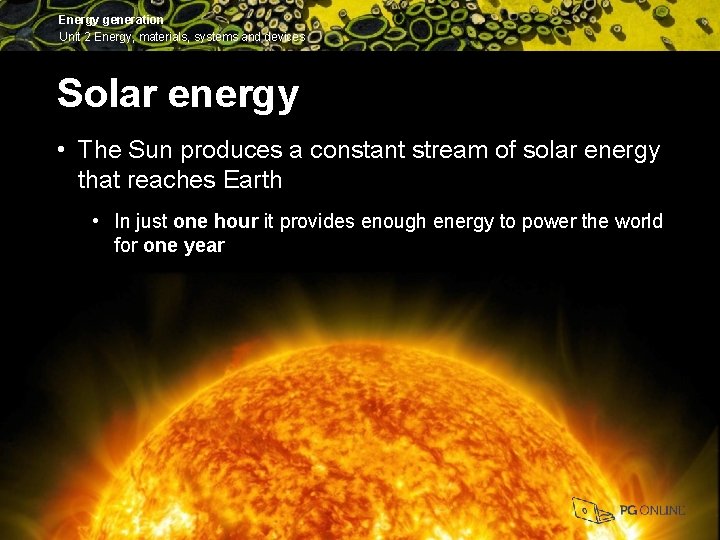 Energy generation
Unit 2 Energy, materials, systems and devices

Solar energy

• The Sun produces a constant stream of solar energy that reaches Earth

• In just one hour it provides enough energy to power the world for one year

PG ONLINE